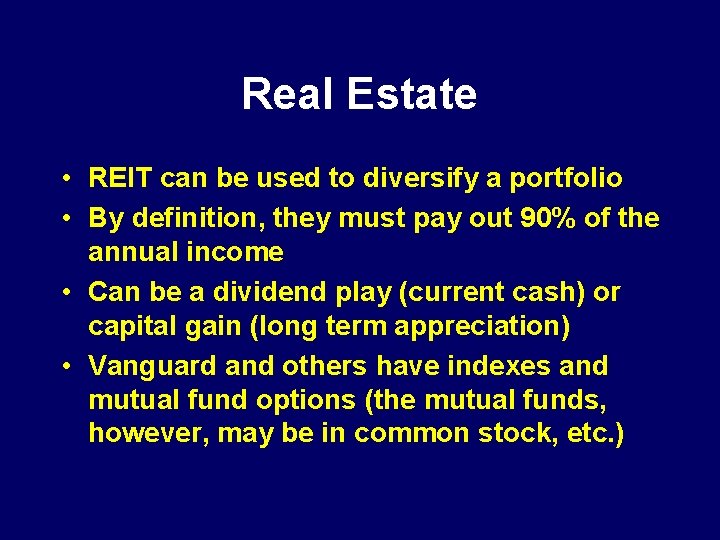 Real Estate

• REIT can be used to diversify a portfolio
• By definition, they must pay out 90% of the annual income
• Can be a dividend play (current cash) or capital gain (long term appreciation)
• Vanguard and others have indexes and mutual fund options (the mutual funds, however, may be in common stock, etc.)